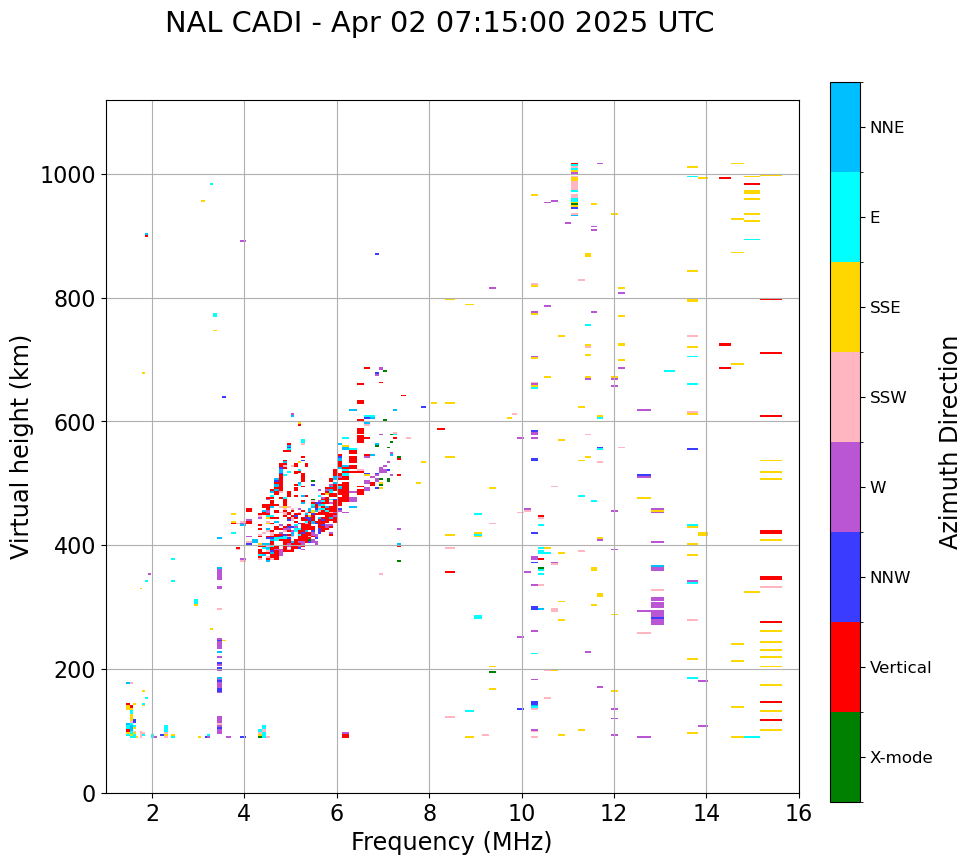 NAL CADI - Apr 02 07:15:00 2025 UTC

Virtual height (km)

1000
800
600
400
200
0

2
4
6
8
10
12
14
16

Frequency (MHz)

NNE
E
SSE
SSW
W
NNW
Vertical
X-mode

Azimuth Direction